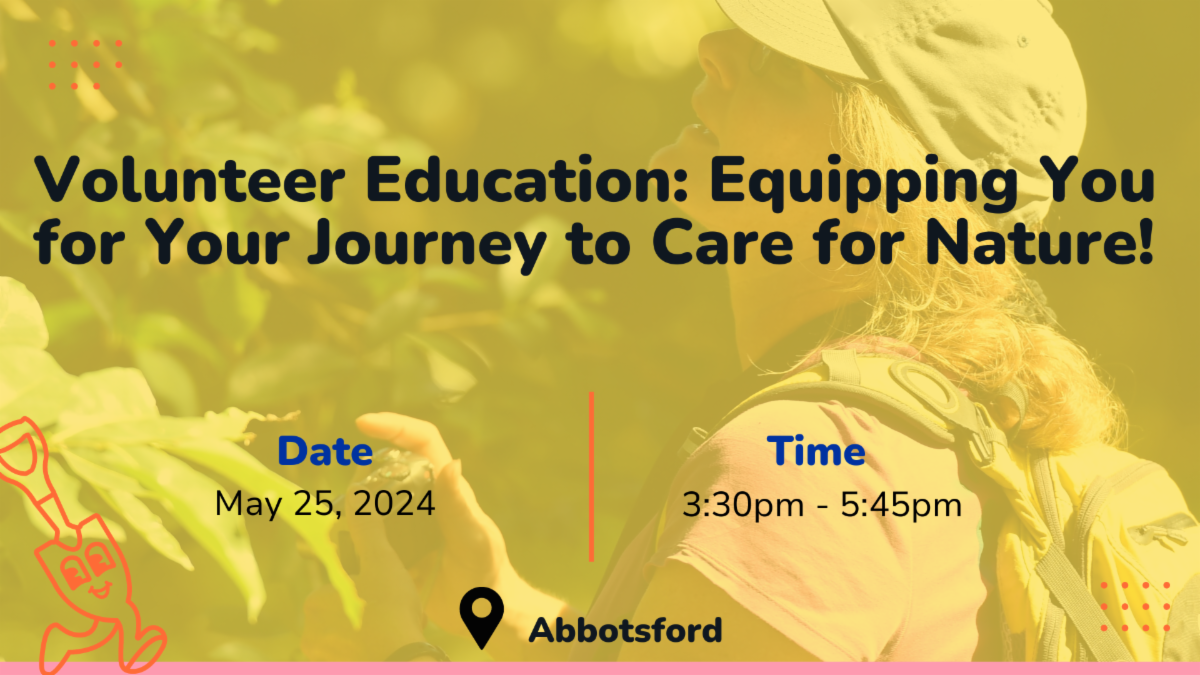 Volunteer Education: Equipping You for Your Journey to Care for Nature!

Date
May 25, 2024

Time
3:30pm - 5:45pm

Abbotsford